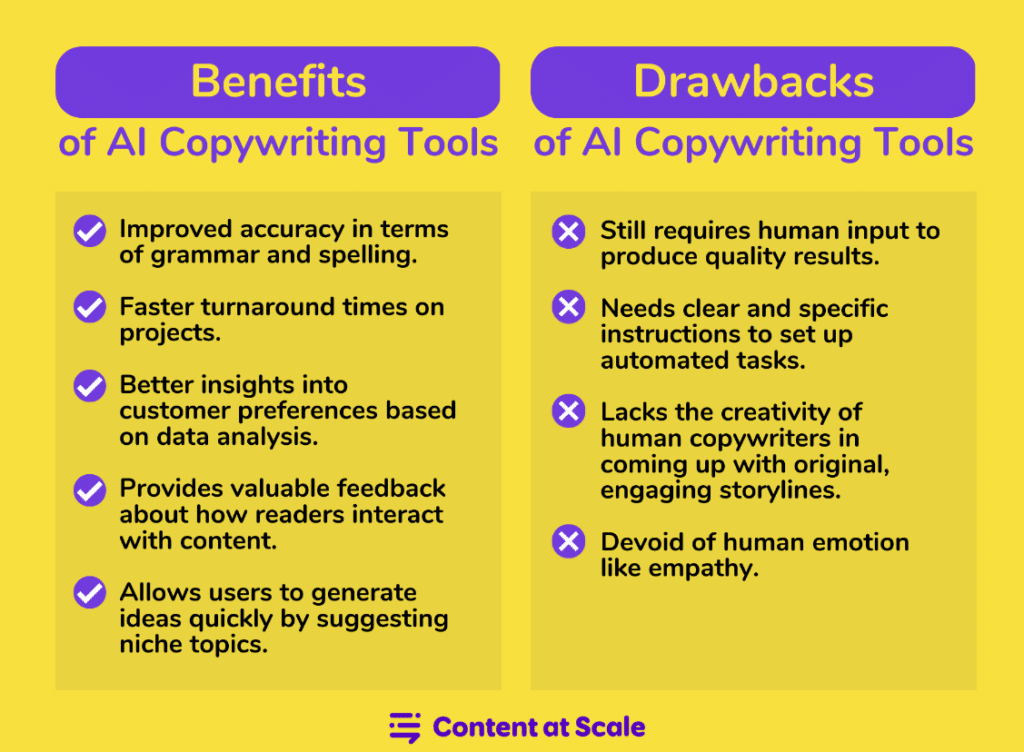 Benefits
of AI Copywriting Tools

Improved accuracy in terms of grammar and spelling.

Faster turnaround times on projects.

Better insights into customer preferences based on data analysis.

Provides valuable feedback about how readers interact with content.

Allows users to generate ideas quickly by suggesting niche topics.

Drawbacks
of AI Copywriting Tools

Still requires human input to produce quality results.

Needs clear and specific instructions to set up automated tasks.

Lacks the creativity of human copywriters in coming up with original, engaging storylines.

Devoid of human emotion like empathy.

Content at Scale